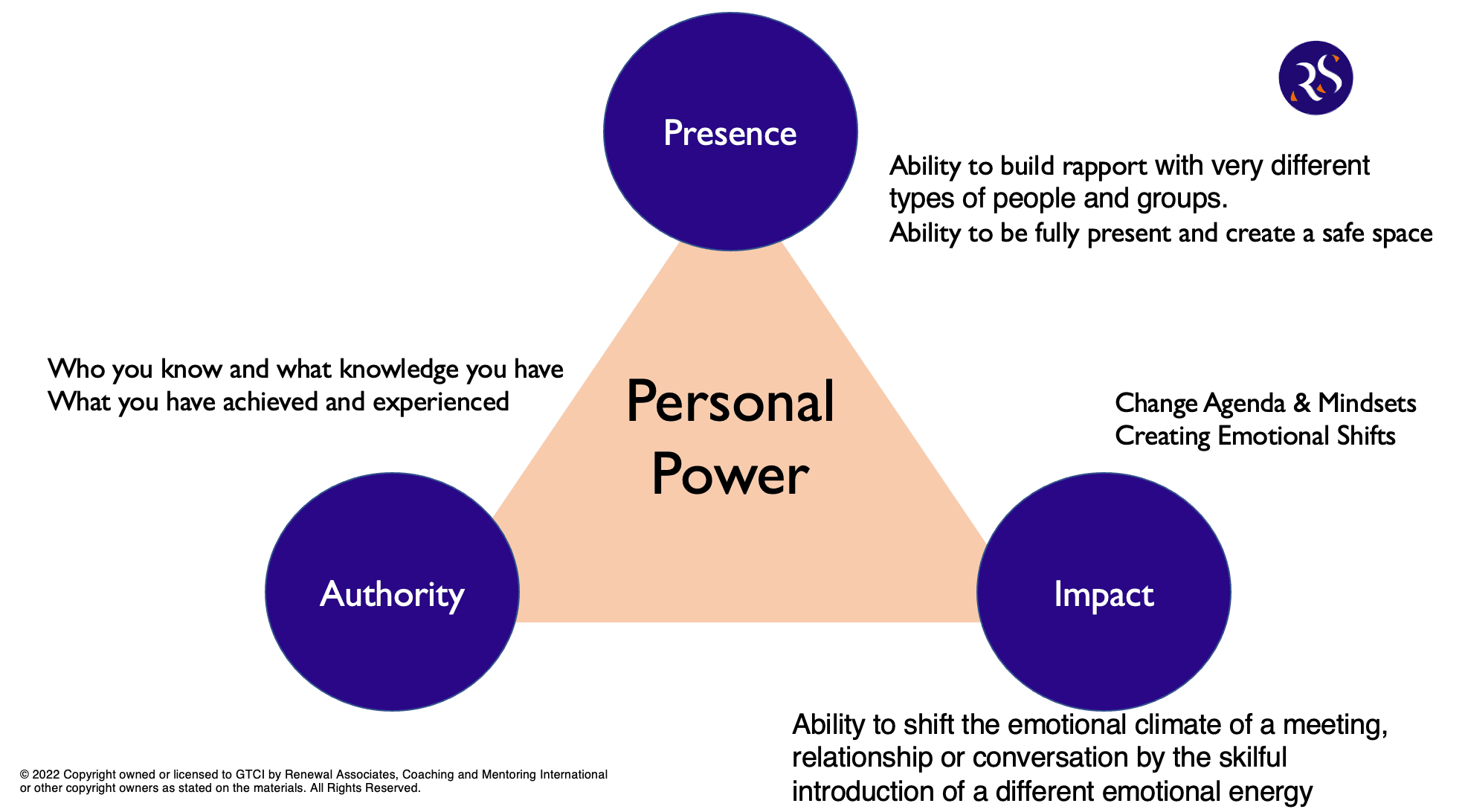 Presence

RS

Ability to build rapport with very different types of people and groups.
Ability to be fully present and create a safe space

Who you know and what knowledge you have
What you have achieved and experienced

Personal Power

Change Agenda & Mindsets
Creating Emotional Shifts

Authority

Impact

Ability to shift the emotional climate of a meeting, relationship or conversation by the skilful introduction of a different emotional energy

© 2022 Copyright owned or licensed to GTCI by Renewal Associates, Coaching and Mentoring International or other copyright owners as stated on the materials. All Rights Reserved.